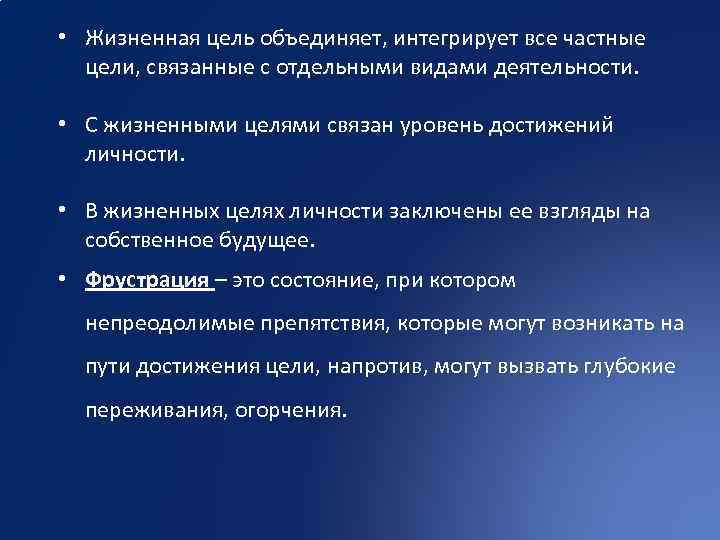 • Жизненная цель объединяет, интегрирует все частные цели, связанные с отдельными видами деятельности.

• С жизненными целями связан уровень достижений личности.

• В жизненных целях личности заключены ее взгляды на собственное будущее.

• Фрустрация – это состояние, при котором непреодолимые препятствия, которые могут возникать на пути достижения цели, напротив, могут вызвать глубокие переживания, огорчения.